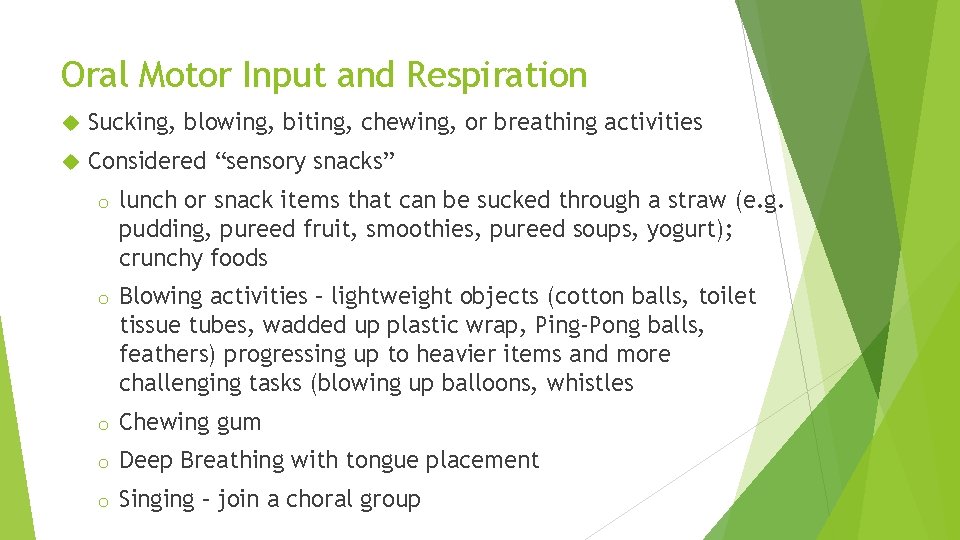 Oral Motor Input and Respiration

Sucking, blowing, biting, chewing, or breathing activities

Considered “sensory snacks”

o lunch or snack items that can be sucked through a straw (e.g. pudding, pureed fruit, smoothies, pureed soups, yogurt); crunchy foods

o Blowing activities – lightweight objects (cotton balls, toilet tissue tubes, wadded up plastic wrap, Ping-Pong balls, feathers) progressing up to heavier items and more challenging tasks (blowing up balloons, whistles

o Chewing gum

o Deep Breathing with tongue placement

o Singing – join a choral group